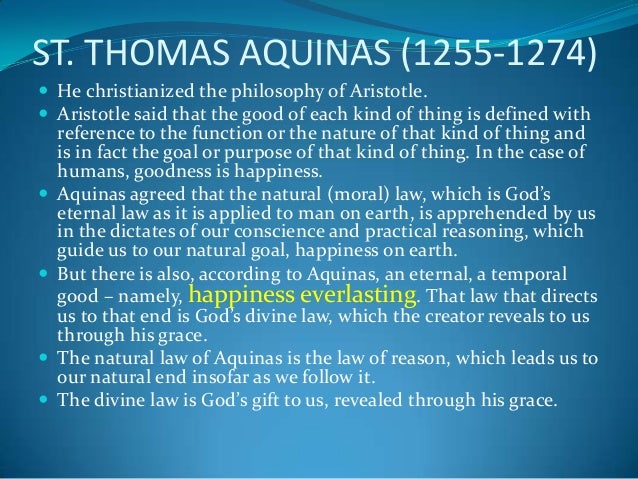 ST. THOMAS AQUINAS (1255-1274)

- He christianized the philosophy of Aristotle.
- Aristotle said that the good of each kind of thing is defined with reference to the function or the nature of that kind of thing and is in fact the goal or purpose of that kind of thing. In the case of humans, goodness is happiness.
- Aquinas agreed that the natural (moral) law, which is God's eternal law as it is applied to man on earth, is apprehended by us in the dictates of our conscience and practical reasoning, which guide us to our natural goal, happiness on earth.
- But there is also, according to Aquinas, an eternal, a temporal good – namely, happiness everlasting. That law that directs us to that end is God's divine law, which the creator reveals to us through his grace.
- The natural law of Aquinas is the law of reason, which leads us to our natural end insofar as we follow it.
- The divine law is God's gift to us, revealed through his grace.